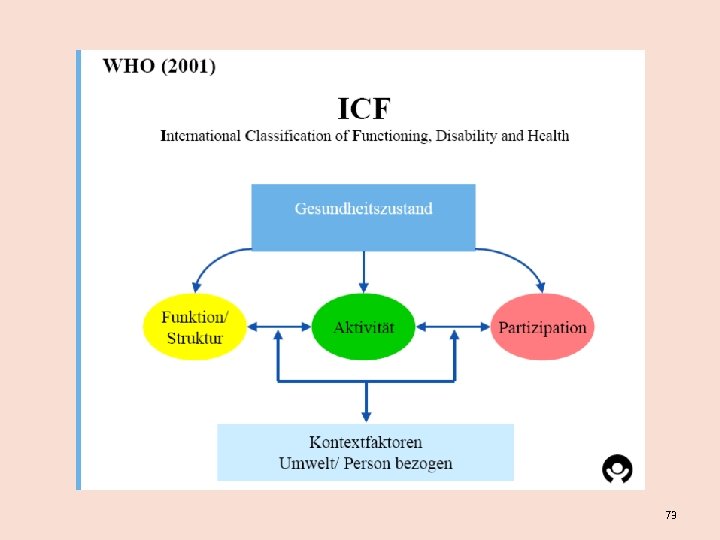 WHO (2001)

ICF
International Classification of Functioning, Disability and Health

Gesundheitszustand

Funktion/ Struktur

Aktivität

Partizipation

Kontextfaktoren
Umwelt/ Person bezogen

73